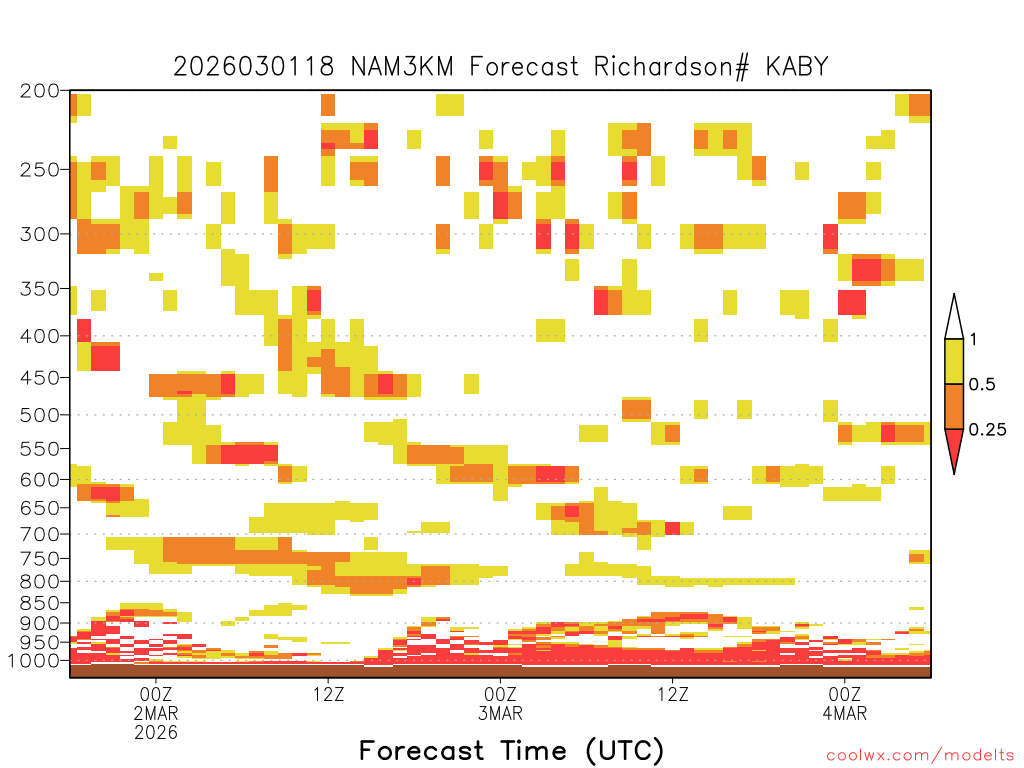 2026030118 NAM3KM Forecast Richardson# KABY

200
250
300
350
400
450
500
550
600
650
700
750
800
850
900
950
1000

1
0.5
0.25

00Z
2MAR
2026

12Z

00Z
3MAR

12Z

00Z
4MAR

Forecast Time (UTC)

coolwx.com/modelts